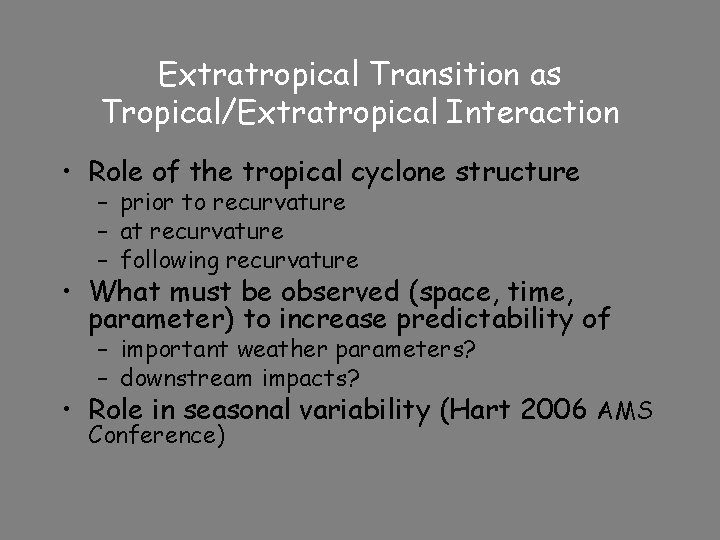 Extratropical Transition as Tropical/Extratropical Interaction

• Role of the tropical cyclone structure
  – prior to recurvature
  – at recurvature
  – following recurvature
• What must be observed (space, time, parameter) to increase predictability of
  – important weather parameters?
  – downstream impacts?
• Role in seasonal variability (Hart 2006 AMS Conference)